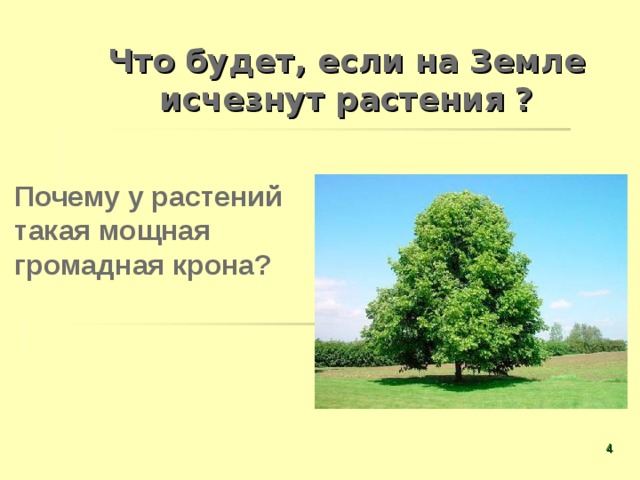 Что будет, если на Земле исчезнут растения ?

Почему у растений такая мощная громадная крона?

4